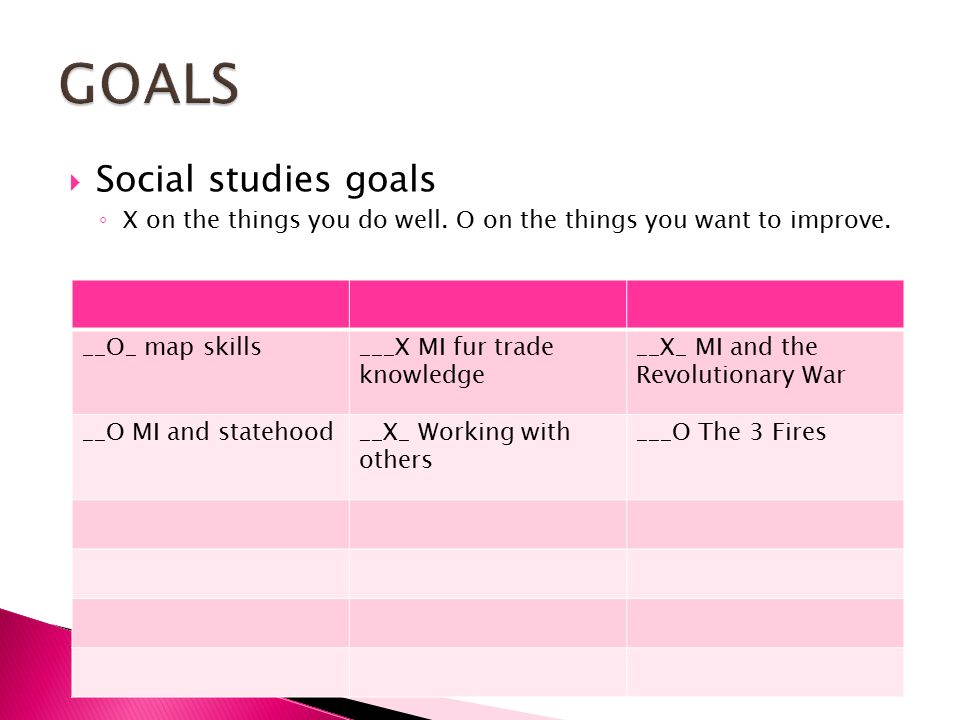 GOALS

Social studies goals

X on the things you do well. O on the things you want to improve.

| | | |
|---|---|---|
| \_\_O\_ map skills | \_\_\_X MI fur trade knowledge | \_\_X\_ MI and the Revolutionary War |
| \_\_O MI and statehood | \_\_X\_ Working with others | \_\_\_O The 3 Fires |
| | | |
| | | |
| | | |
| | | |